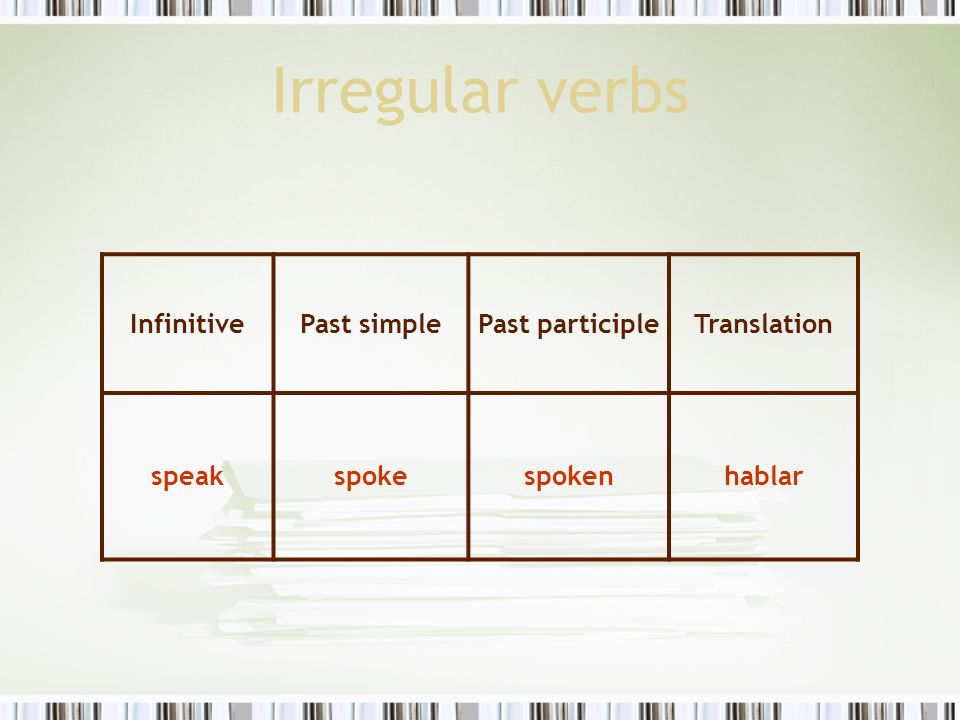 Irregular verbs

| Infinitive | Past simple | Past participle | Translation |
|---|---|---|---|
| speak | spoke | spoken | hablar |